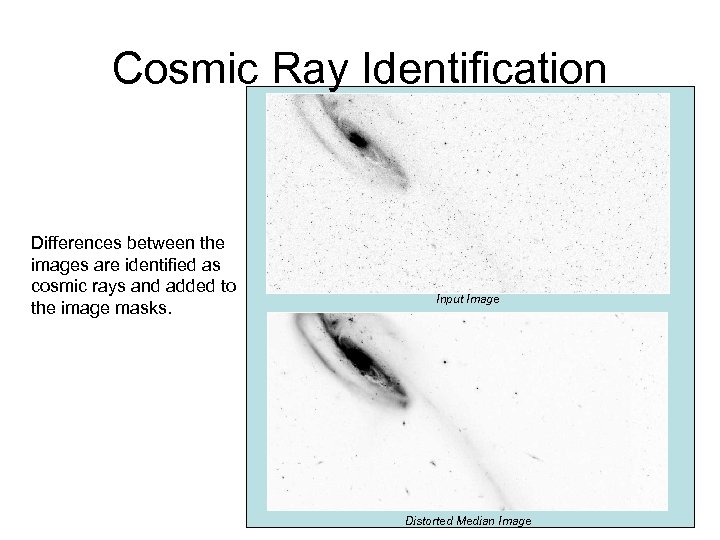 Cosmic Ray Identification

Differences between the images are identified as cosmic rays and added to the image masks.

Input Image

Distorted Median Image